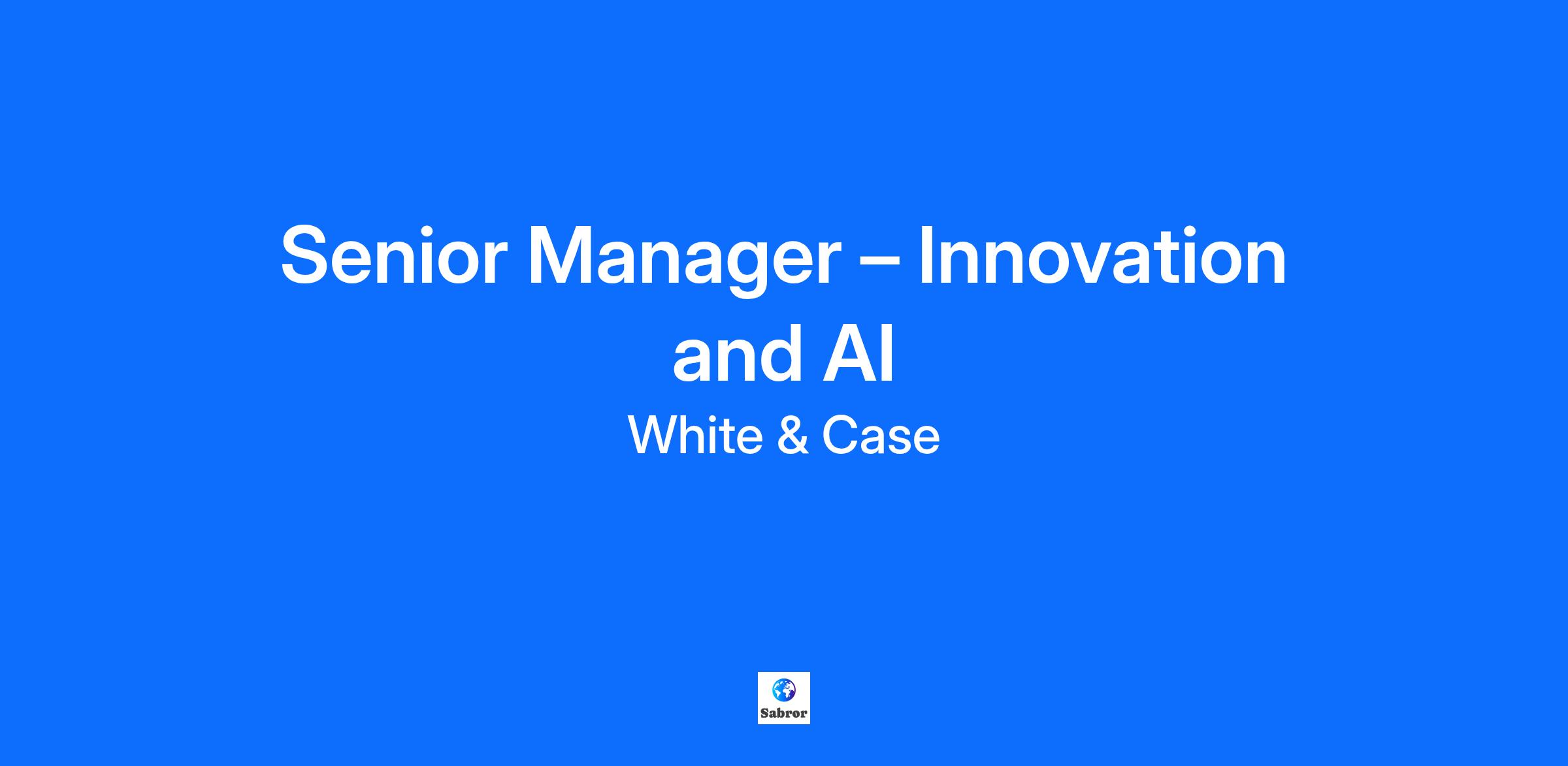 Senior Manager – Innovation and AI

White & Case

Sabror